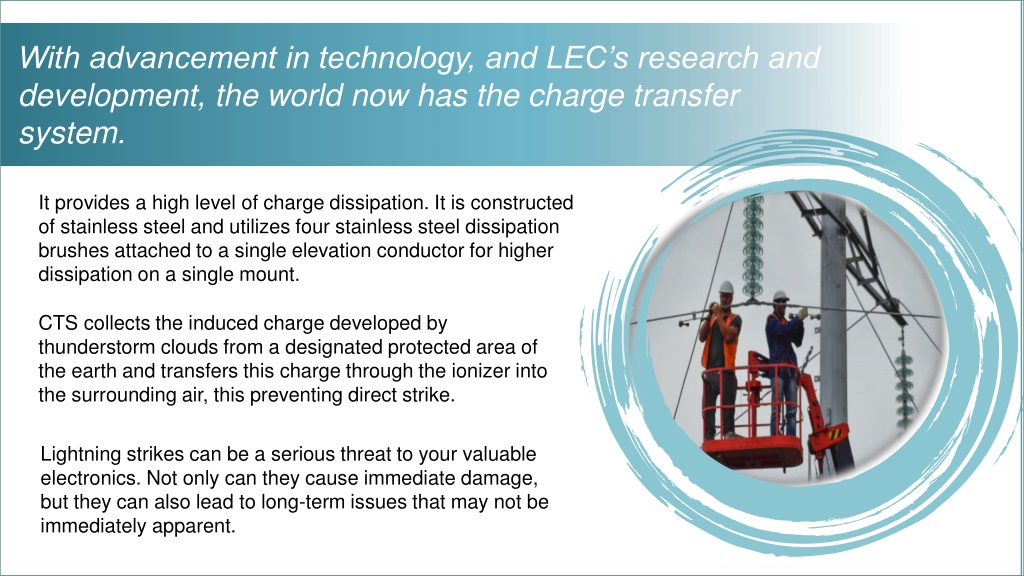 With advancement in technology, and LEC's research and development, the world now has the charge transfer system.

It provides a high level of charge dissipation. It is constructed of stainless steel and utilizes four stainless steel dissipation brushes attached to a single elevation conductor for higher dissipation on a single mount.

CTS collects the induced charge developed by thunderstorm clouds from a designated protected area of the earth and transfers this charge through the ionizer into the surrounding air, this preventing direct strike.

Lightning strikes can be a serious threat to your valuable electronics. Not only can they cause immediate damage, but they can also lead to long-term issues that may not be immediately apparent.